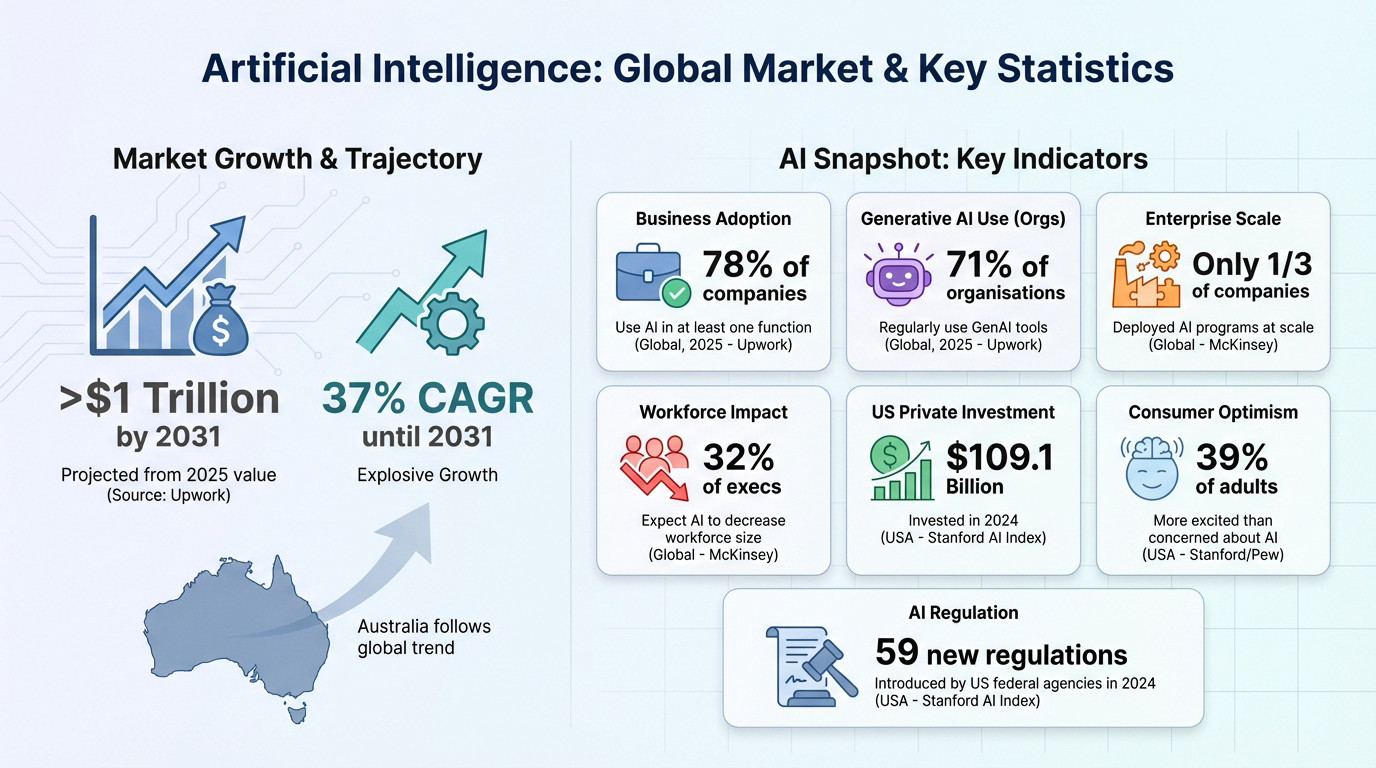 Artificial Intelligence: Global Market & Key Statistics

Market Growth & Trajectory

>$1 Trillion by 2031
Projected from 2025 value (Source: Upwork)

37% CAGR until 2031
Explosive Growth

Australia follows global trend

AI Snapshot: Key Indicators

Business Adoption
78% of companies
Use AI in at least one function (Global, 2025 - Upwork)

Generative AI Use (Orgs)
71% of organisations
Regularly use GenAI tools (Global, 2025 - Upwork)

Enterprise Scale
Only 1/3 of companies
Deployed AI programs at scale (Global - McKinsey)

Workforce Impact
32% of execs
Expect AI to decrease workforce size (Global - McKinsey)

US Private Investment
$109.1 Billion
Invested in 2024 (USA - Stanford AI Index)

Consumer Optimism
39% of adults
More excited than concerned about AI (USA - Stanford/Pew)

AI Regulation
59 new regulations
Introduced by US federal agencies in 2024 (USA - Stanford AI Index)